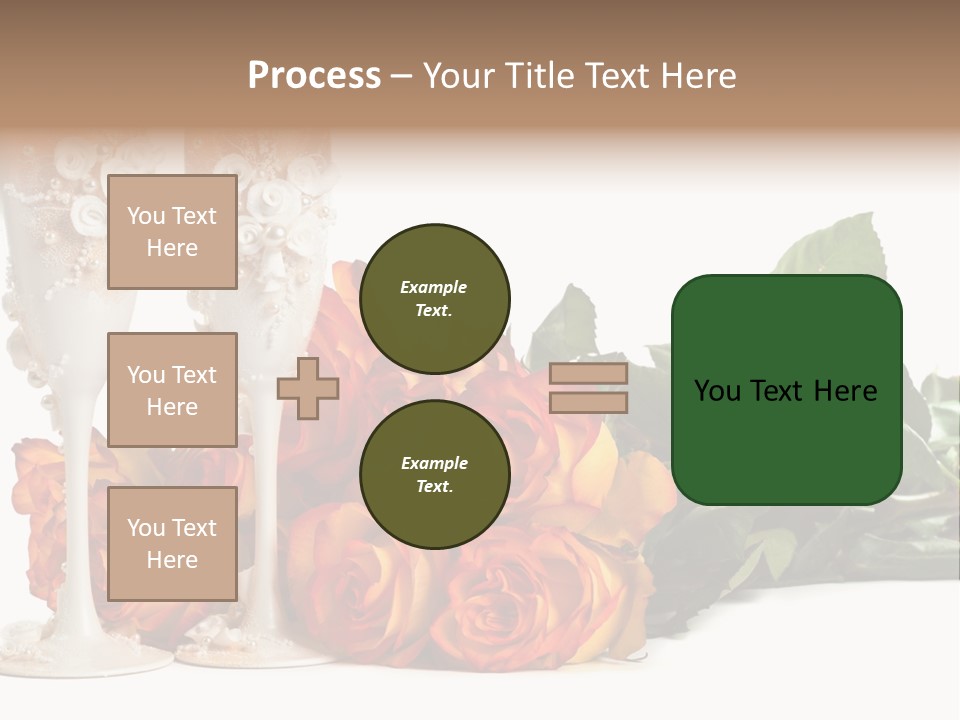 Process – Your Title Text Here

You Text Here

You Text Here

You Text Here

Example Text.

Example Text.

You Text Here